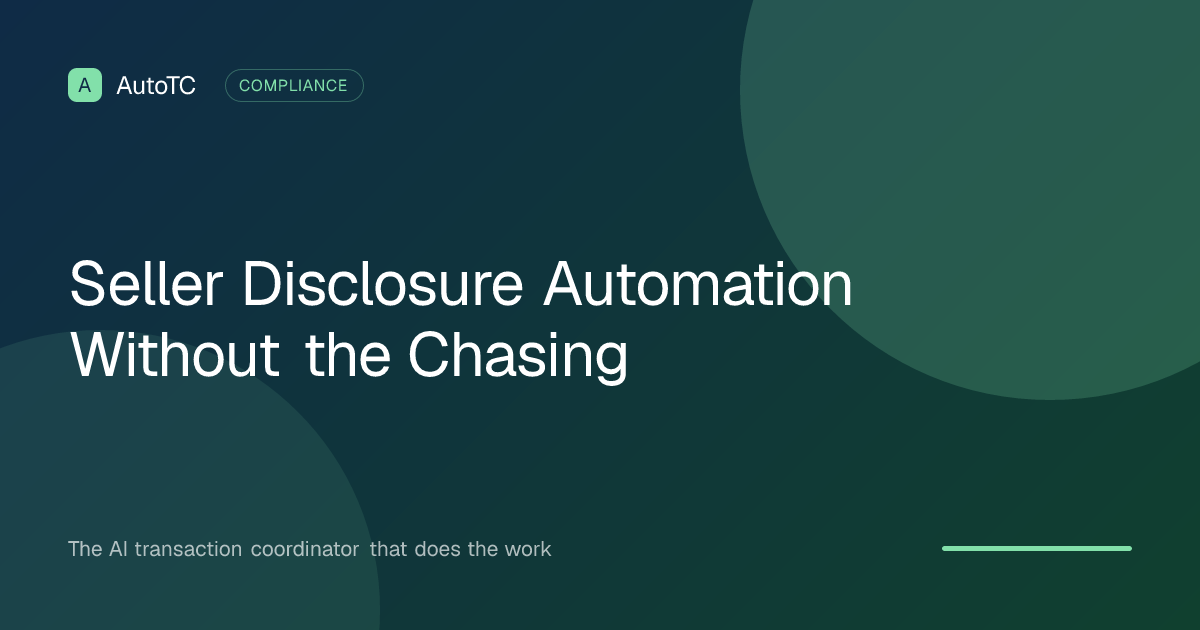 A AutoTC COMPLIANCE

Seller Disclosure Automation Without the Chasing

The AI transaction coordinator that does the work